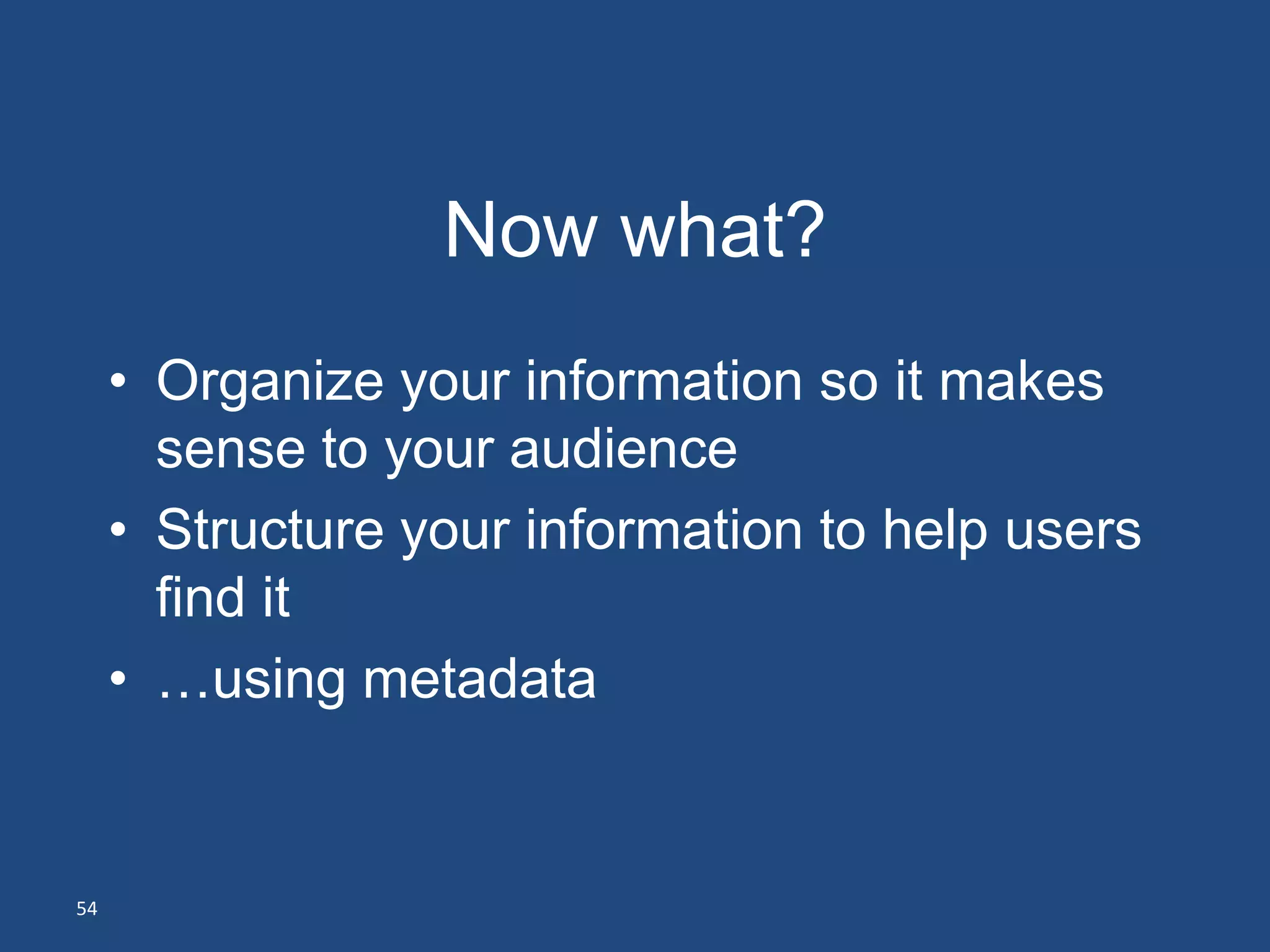 Now what?

• Organize your information so it makes sense to your audience
• Structure your information to help users find it
• …using metadata

54